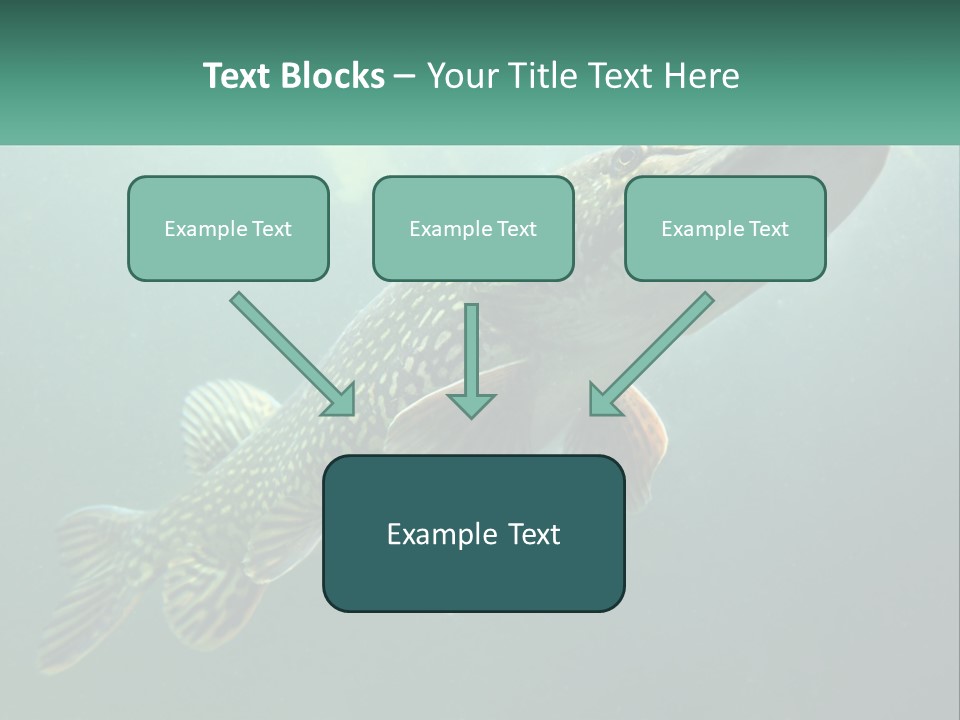 Text Blocks – Your Title Text Here

Example Text

Example Text

Example Text

Example Text